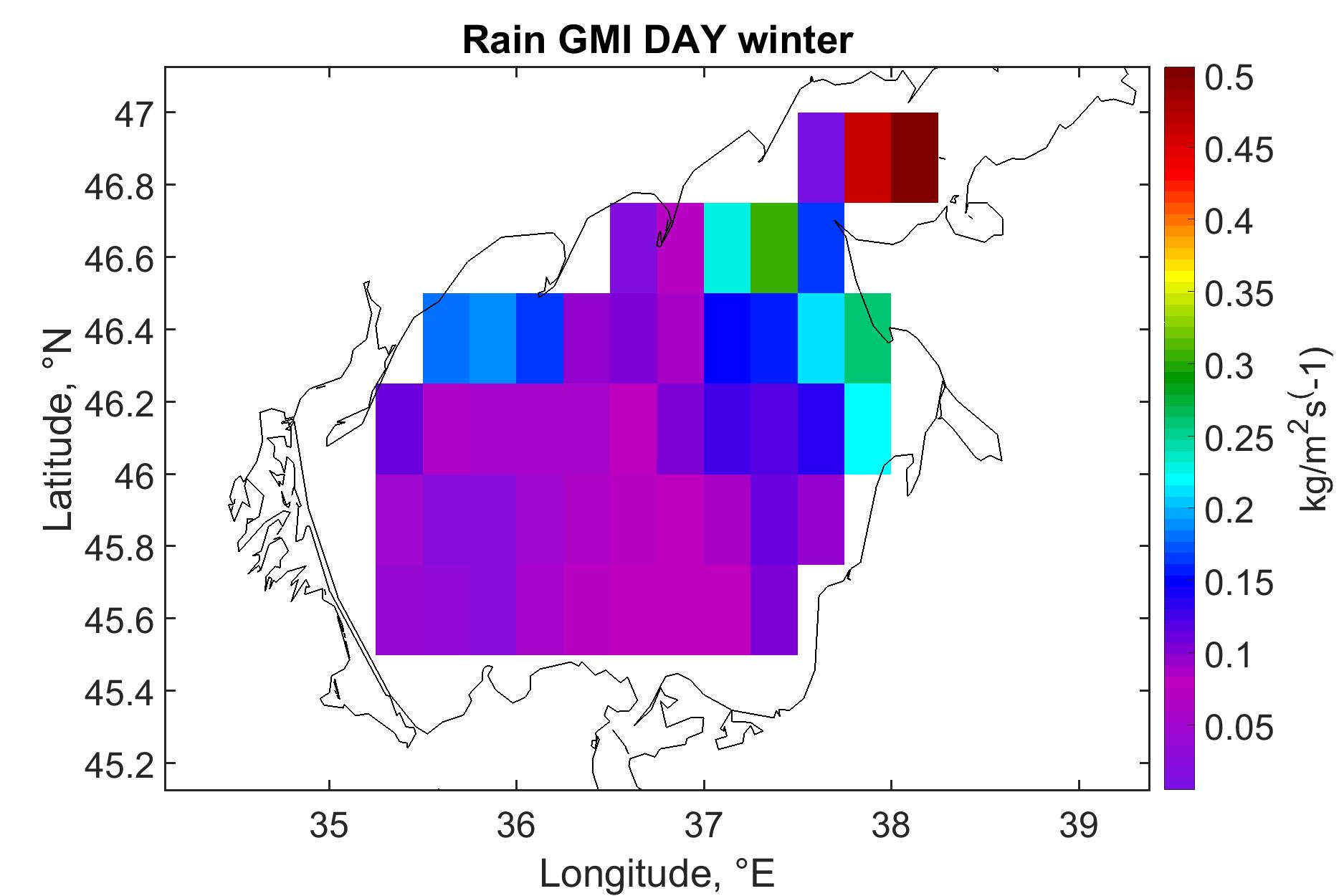 Rain GMI DAY winter

Latitude, °N

47
46.8
46.6
46.4
46.2
46
45.8
45.6
45.4
45.2

35
36
37
38
39

Longitude, °E

0.5
0.45
0.4
0.35
0.3
0.25
0.2
0.15
0.1
0.05

$kg/m^2s^(-1)$